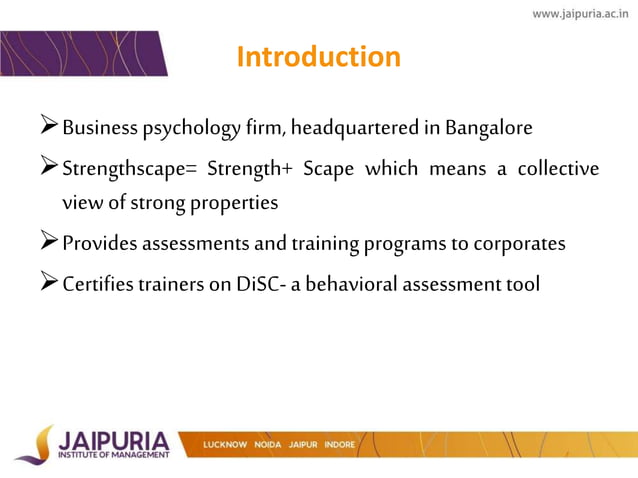 www.jaipuria.ac.in

Introduction

➢ Business psychology firm, headquartered in Bangalore

➢ Strengthscape= Strength+ Scape which means a collective view of strong properties

➢ Provides assessments and training programs to corporates

➢ Certifies trainers on DiSC- a behavioral assessment tool

JAIPURIA
INSTITUTE OF MANAGEMENT

LUCKNOW NOIDA JAIPUR INDORE